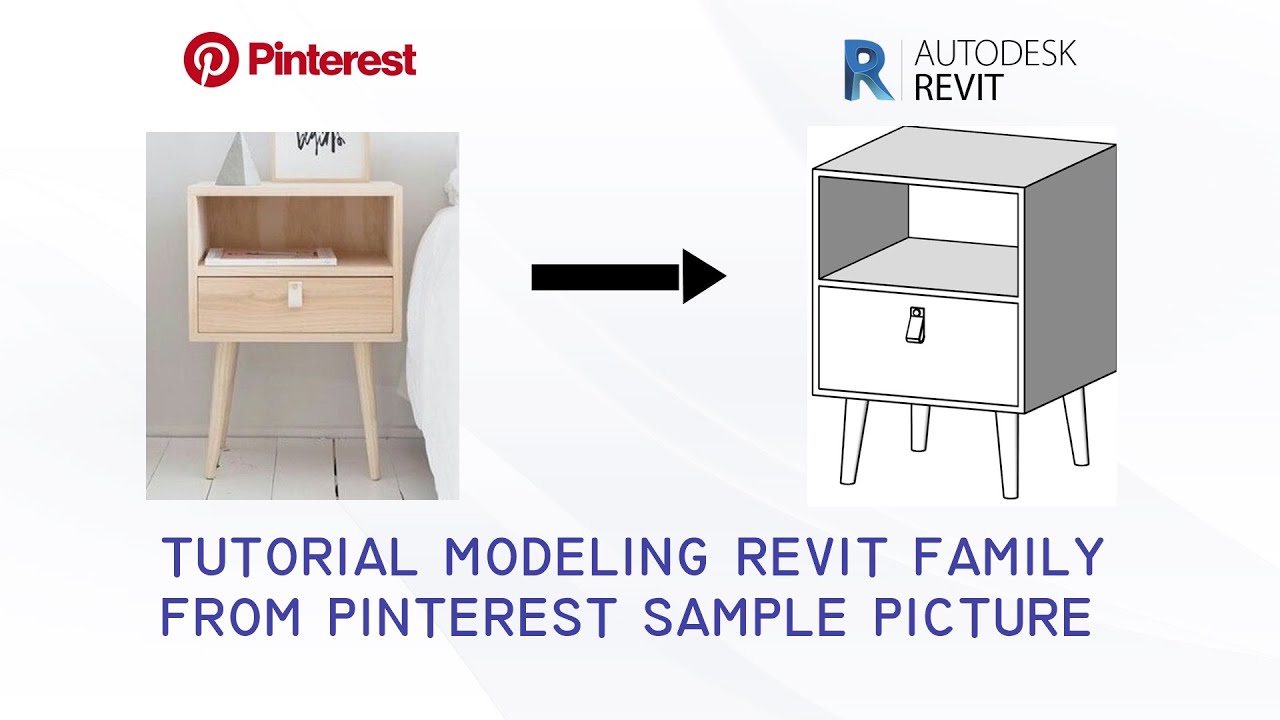 Pinterest

AUTODESK
REVIT

TUTORIAL MODELING REVIT FAMILY
FROM PINTEREST SAMPLE PICTURE